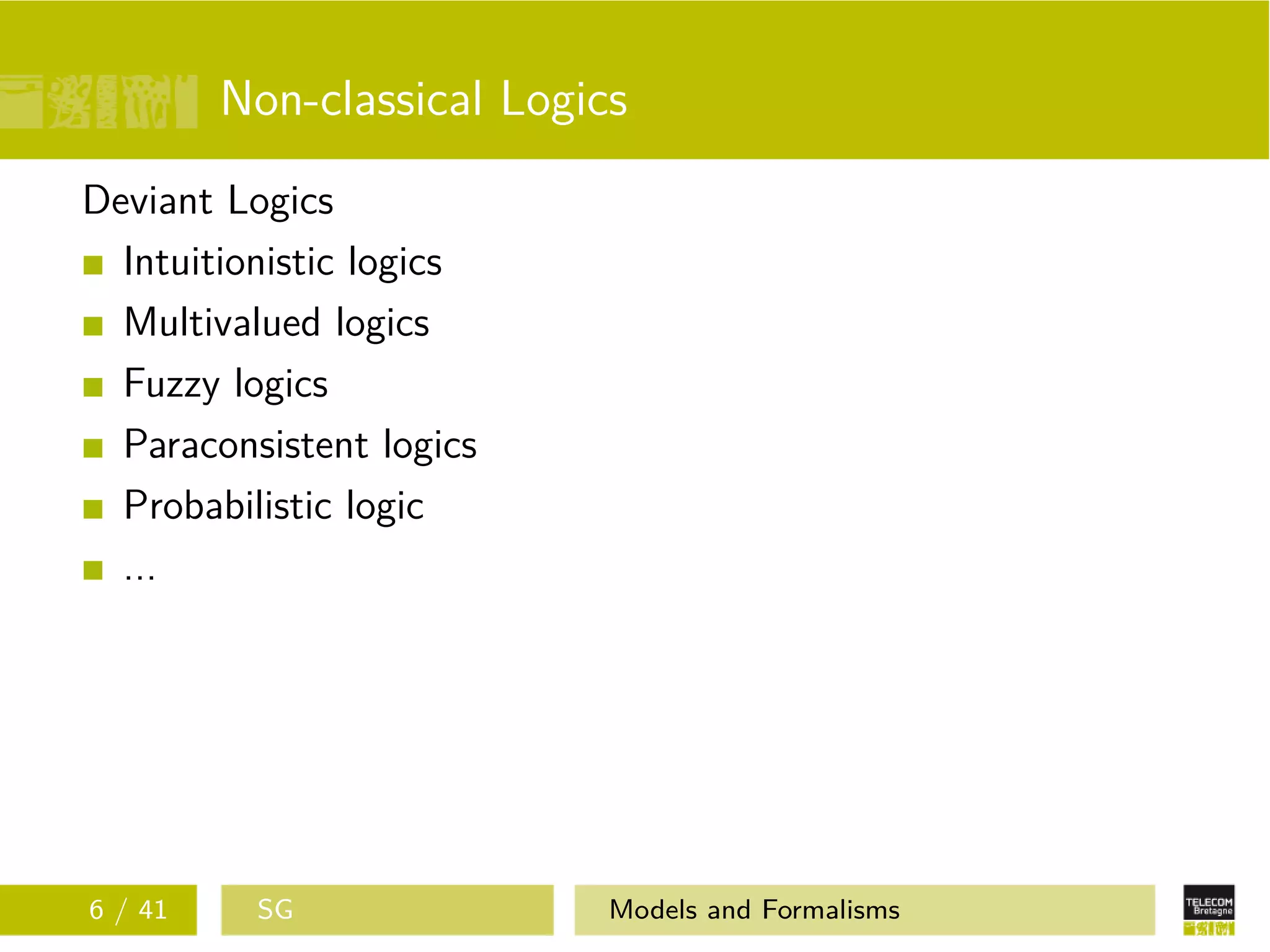 Non-classical Logics

Deviant Logics

- Intuitionistic logics
- Multivalued logics
- Fuzzy logics
- Paraconsistent logics
- Probabilistic logic
- ...

6 / 41 SG Models and Formalisms

TELECOM Bretagne